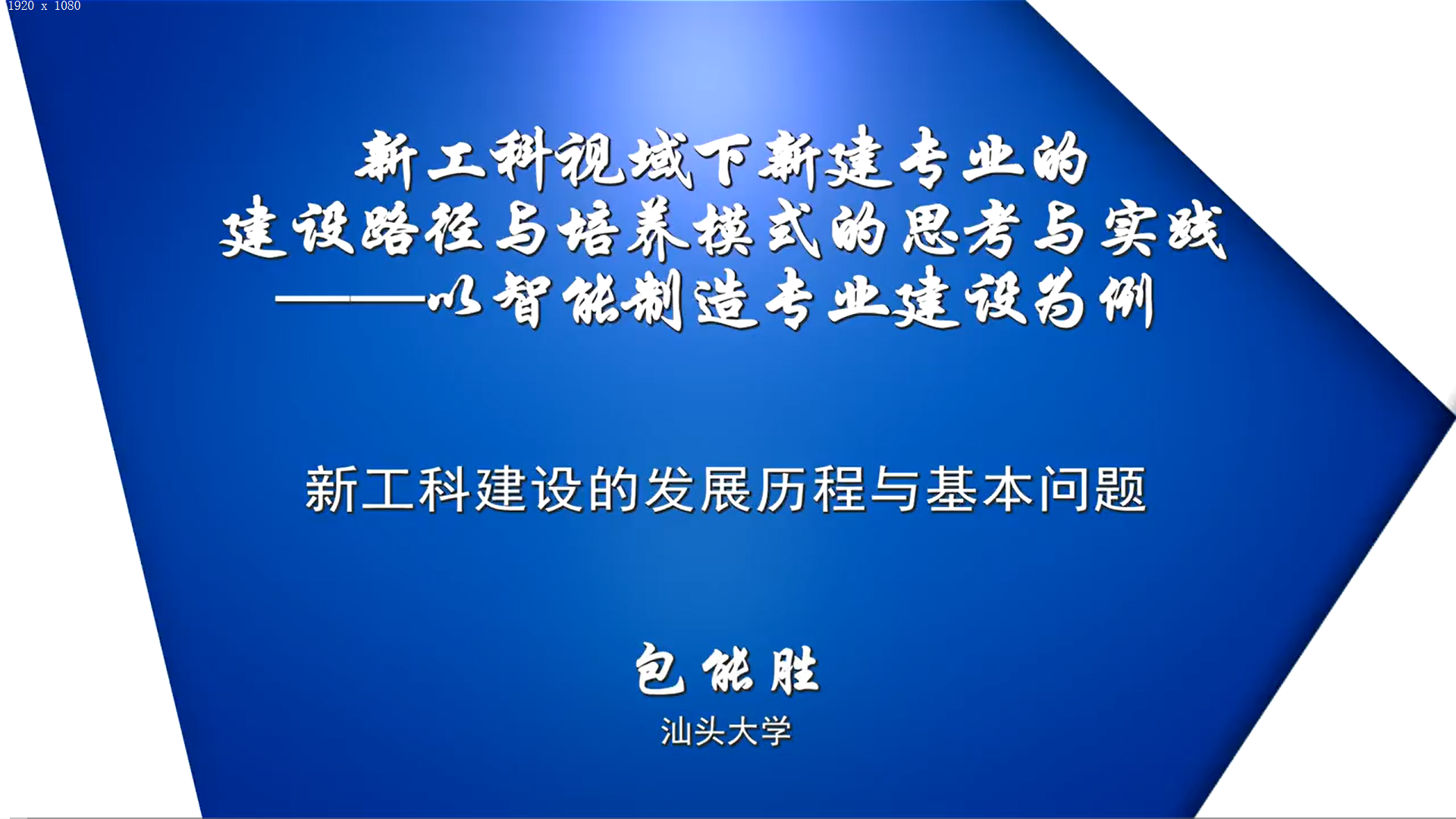 1920 x 1080

新工科视域下新建专业的
建设路径与培养模式的思考与实践
———以智能制造专业建设为例

新工科建设的发展历程与基本问题

包能胜
汕头大学